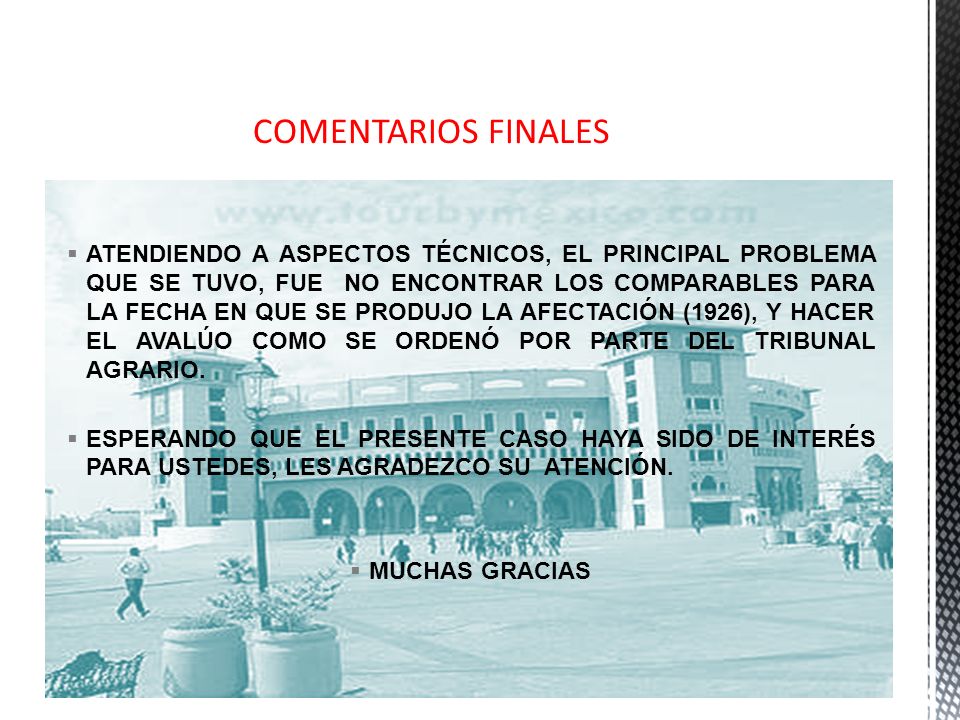 COMENTARIOS FINALES

www.tourbymexico.com

▪ ATENDIENDO A ASPECTOS TÉCNICOS, EL PRINCIPAL PROBLEMA QUE SE TUVO, FUE NO ENCONTRAR LOS COMPARABLES PARA LA FECHA EN QUE SE PRODUJO LA AFECTACIÓN (1926), Y HACER EL AVALÚO COMO SE ORDENÓ POR PARTE DEL TRIBUNAL AGRARIO.

▪ ESPERANDO QUE EL PRESENTE CASO HAYA SIDO DE INTERÉS PARA USTEDES, LES AGRADEZCO SU ATENCIÓN.

▪ MUCHAS GRACIAS